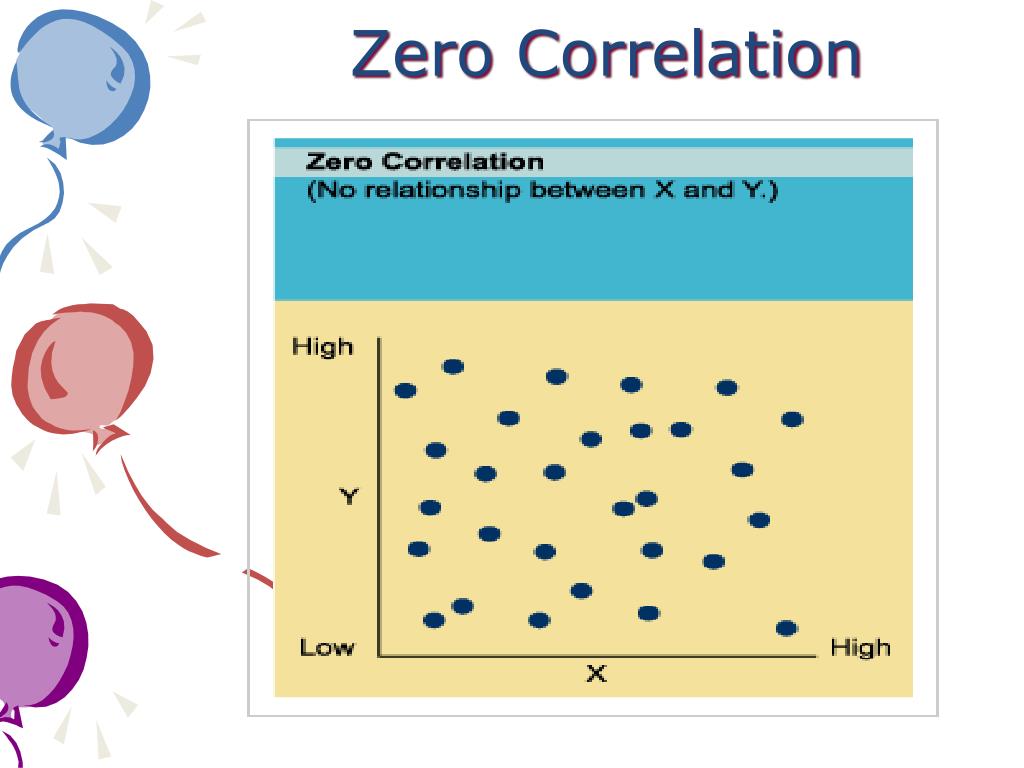 Zero Correlation

Zero Correlation
(No relationship between X and Y.)

High

Y

Low

X

High